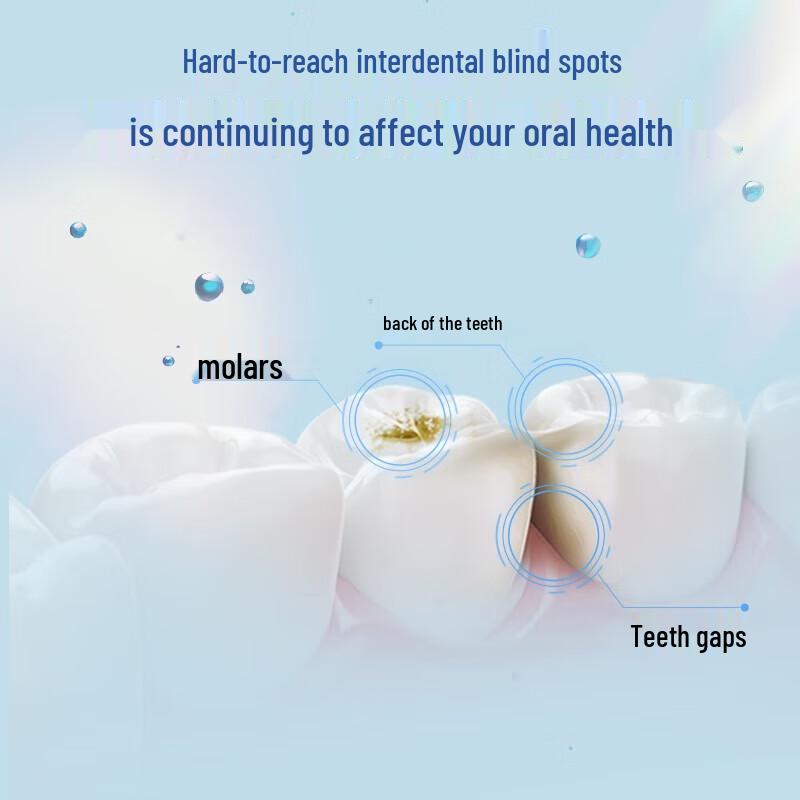 Hard-to-reach interdental blind spots

is continuing to affect your oral health

back of the teeth

molars

Teeth gaps